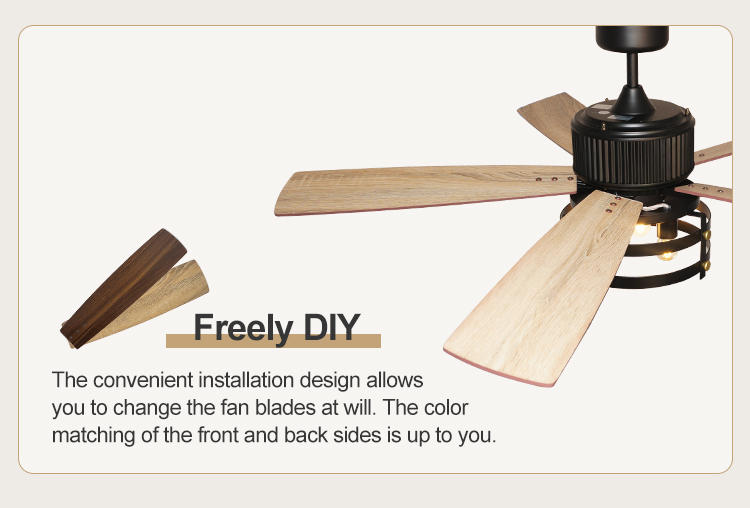 Freely DIY

The convenient installation design allows you to change the fan blades at will. The color matching of the front and back sides is up to you.